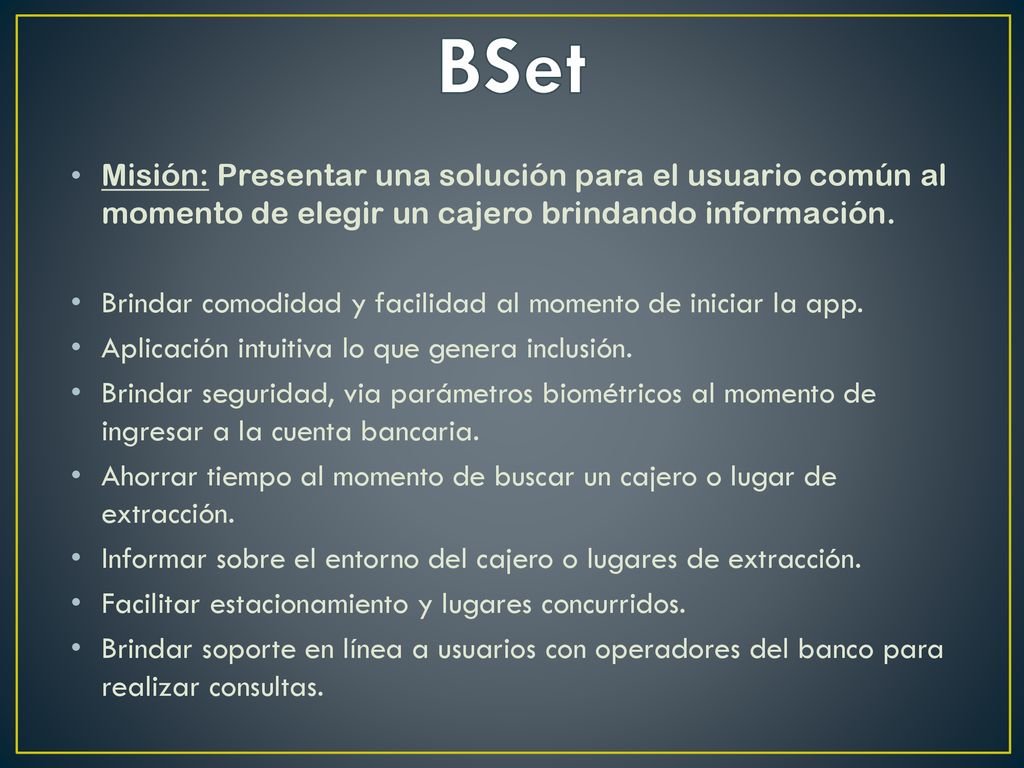 BSet

• Misión: Presentar una solución para el usuario común al momento de elegir un cajero brindando información.

• Brindar comodidad y facilidad al momento de iniciar la app.
• Aplicación intuitiva lo que genera inclusión.
• Brindar seguridad, via parámetros biométricos al momento de ingresar a la cuenta bancaria.
• Ahorrar tiempo al momento de buscar un cajero o lugar de extracción.
• Informar sobre el entorno del cajero o lugares de extracción.
• Facilitar estacionamiento y lugares concurridos.
• Brindar soporte en línea a usuarios con operadores del banco para realizar consultas.